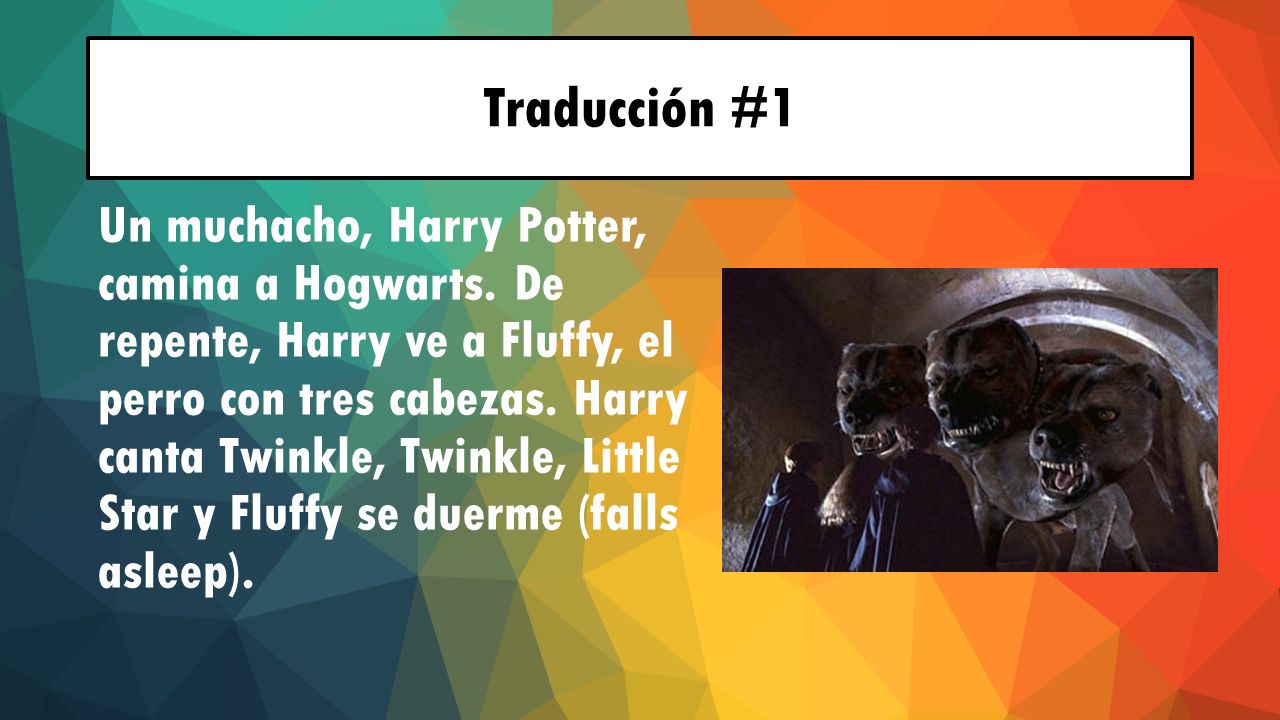 Traducción #1

Un muchacho, Harry Potter, camina a Hogwarts. De repente, Harry ve a Fluffy, el perro con tres cabezas. Harry canta Twinkle, Twinkle, Little Star y Fluffy se duerme (falls asleep).